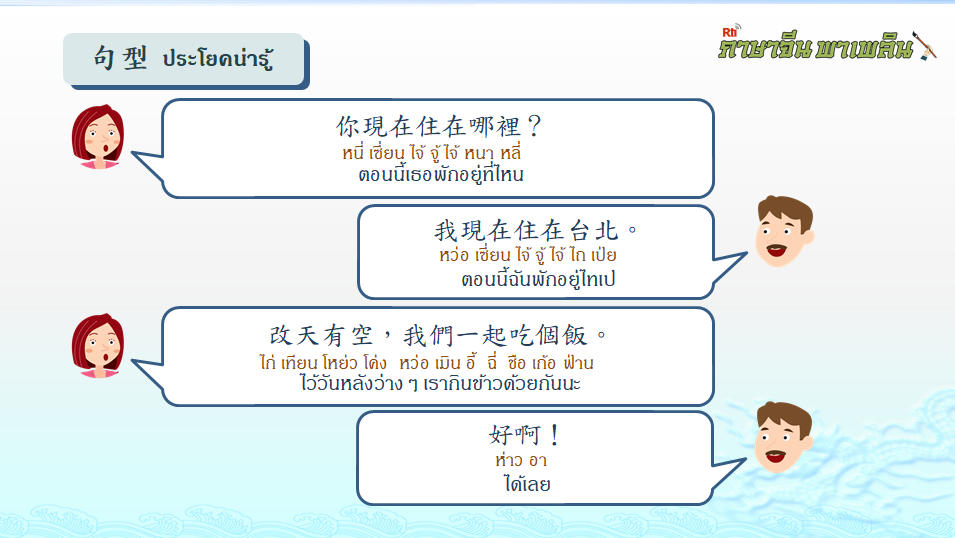 句型 ประโยคน่ารู้

Rti ภาษาจีน พาเพลิน

你現在住在哪裡？
หนี่ เซี่ยน ไจ้ จู้ ไจ้ หนา หลี่
ตอนนี้เธอพักอยู่ที่ไหน

我現在住在台北。
หว่อ เซี่ยน ไจ้ จู้ ไจ้ ไถ เป่ย
ตอนนี้ฉันพักอยู่ไทเป

改天有空，我們一起吃個飯。
ไก่ เทียน โหย่ว โค่ง หว่อ เมิน อี้ ฉี่ ชือ เก้อ ฟ่าน
ไว้วันหลังว่าง ๆ เรากินข้าวด้วยกันนะ

好啊！
ห่าว อา
ได้เลย